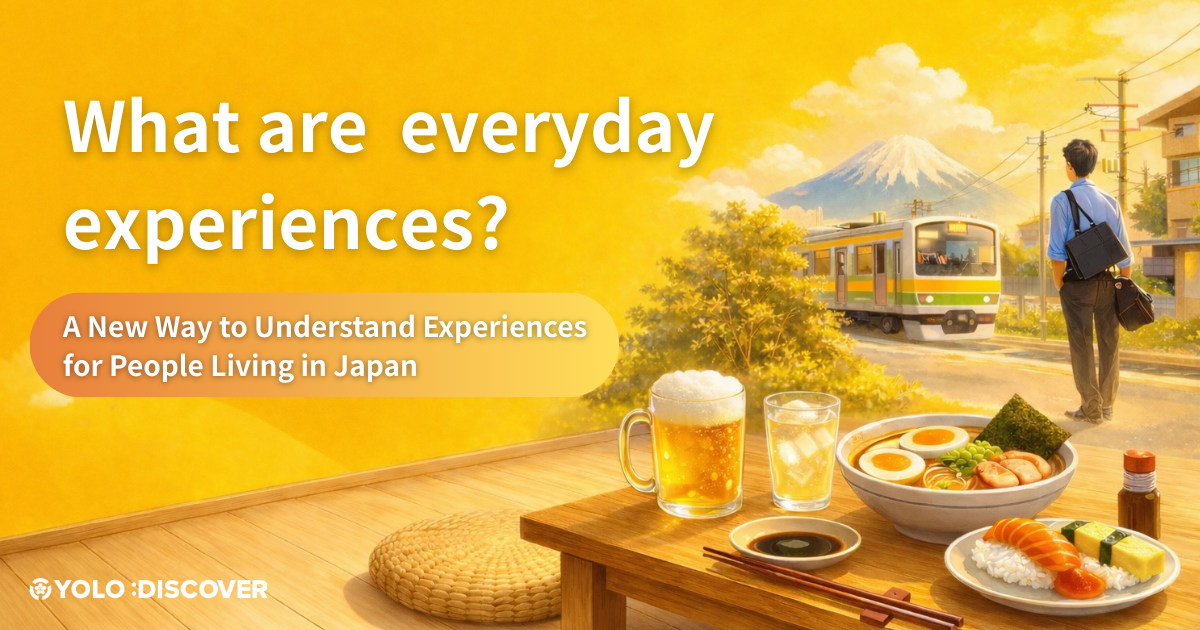 What are everyday experiences?

A New Way to Understand Experiences for People Living in Japan

YOLO :DISCOVER